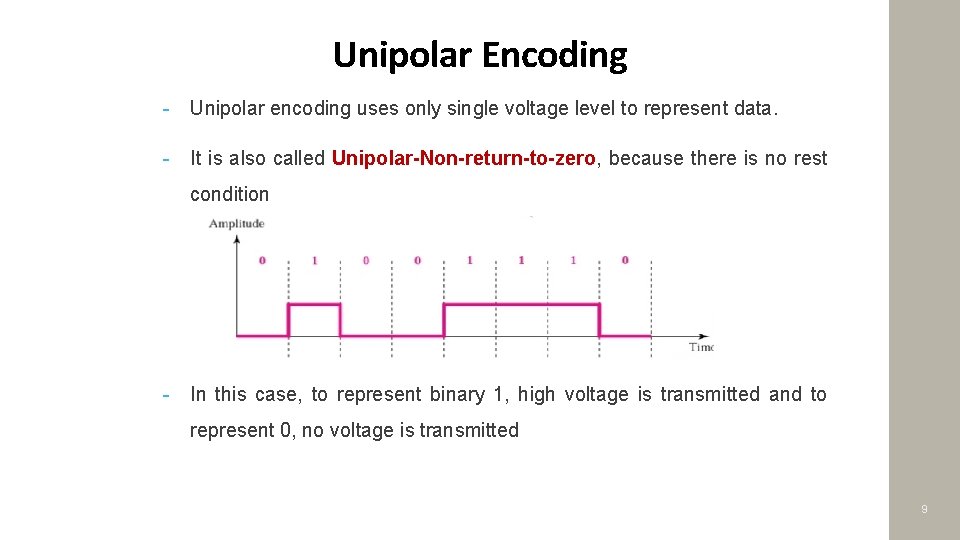 Unipolar Encoding

- Unipolar encoding uses only single voltage level to represent data.

- It is also called Unipolar-Non-return-to-zero, because there is no rest condition

Amplitude

0 1 0 0 1 1 1 0

Time

- In this case, to represent binary 1, high voltage is transmitted and to represent 0, no voltage is transmitted

9